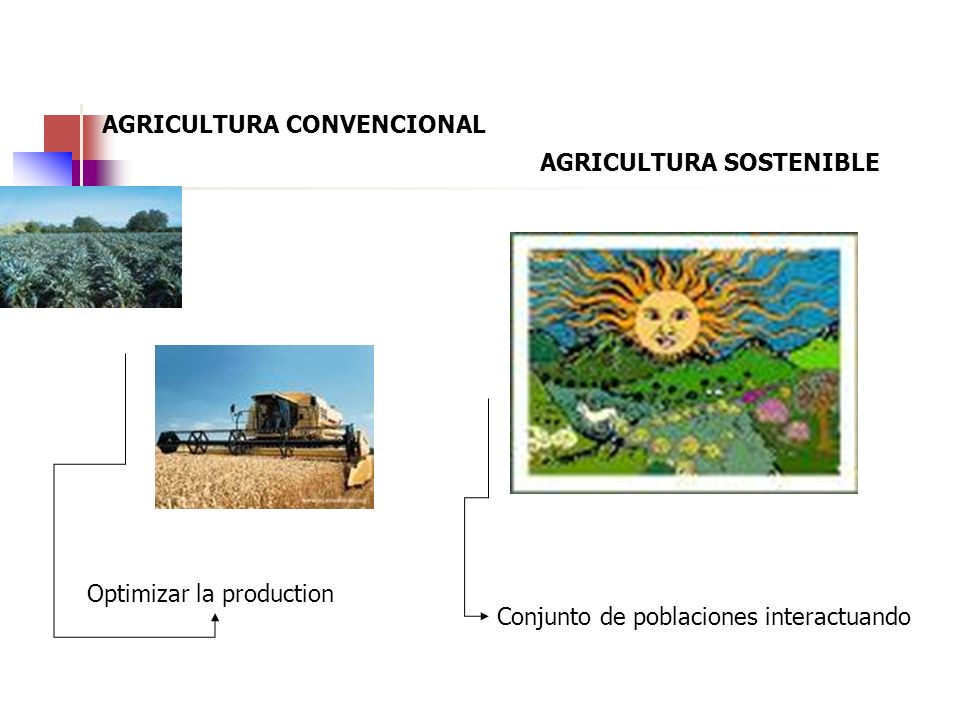 AGRICULTURA CONVENCIONAL

AGRICULTURA SOSTENIBLE

Optimizar la production

Conjunto de poblaciones interactuando